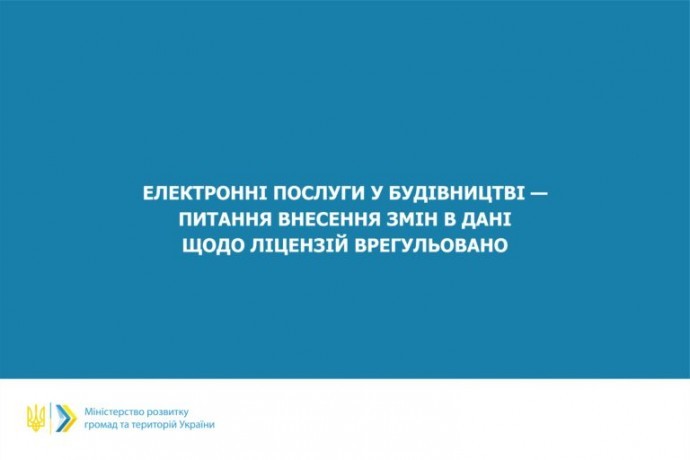 ЕЛЕКТРОННІ ПОСЛУГИ У БУДІВНИЦТВІ — ПИТАННЯ ВНЕСЕННЯ ЗМІН В ДАНІ ЩОДО ЛІЦЕНЗІЙ ВРЕГУЛЬОВАНО

Міністерство розвитку громад та територій України